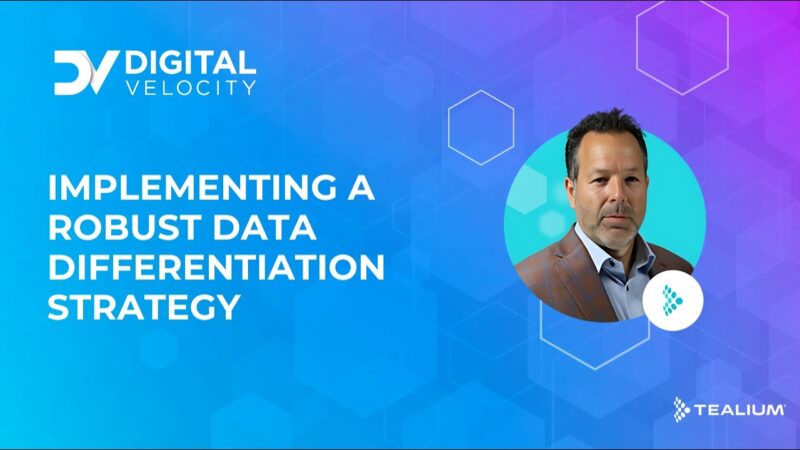 DV DIGITAL VELOCITY

IMPLEMENTING A ROBUST DATA DIFFERENTIATION STRATEGY

TEALIUM